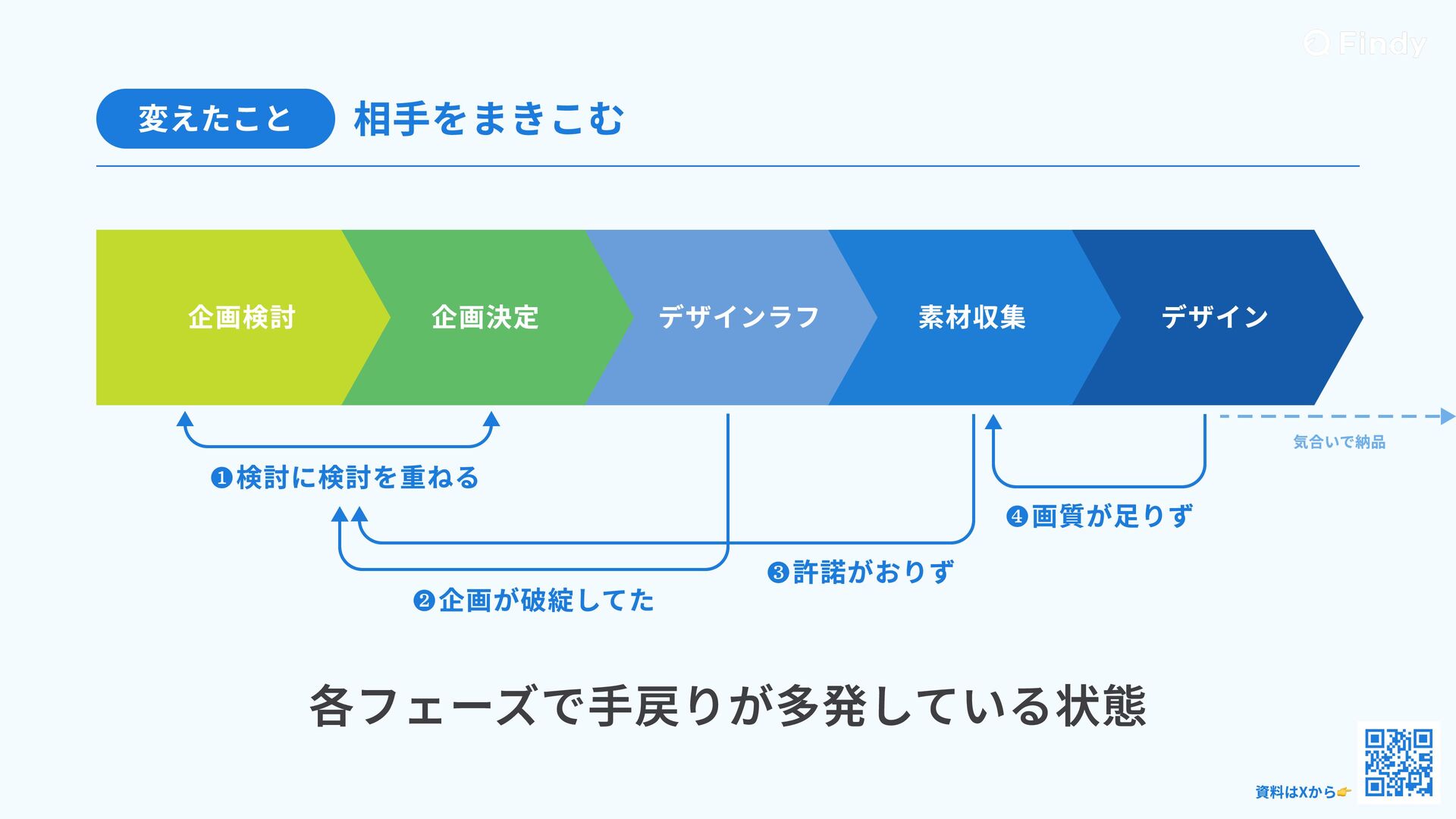 Findy

変えたこと 相手をまきこむ

企画検討

企画決定

デザインラフ

素材収集

デザイン

気合いで納品

❶検討に検討を重ねる

❹画質が足りず

❸許諾がおりず

❷企画が破綻してた

各フェーズで手戻りが多発している状態

資料はXから👉